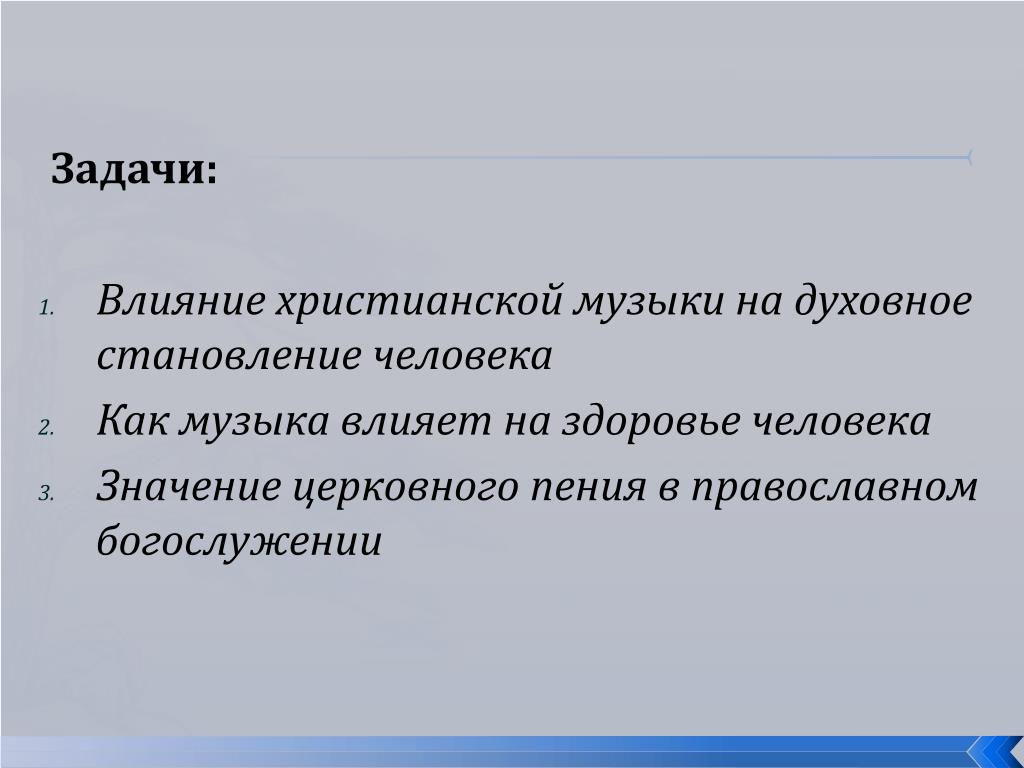 Задачи:

1. Влияние христианской музыки на духовное становление человека
2. Как музыка влияет на здоровье человека
3. Значение церковного пения в православном богослужении